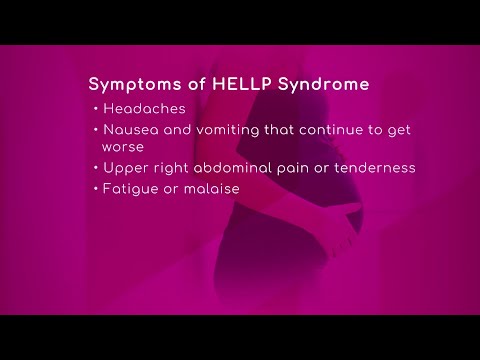 Symptoms of HELLP Syndrome

• Headaches
• Nausea and vomiting that continue to get worse
• Upper right abdominal pain or tenderness
• Fatigue or malaise